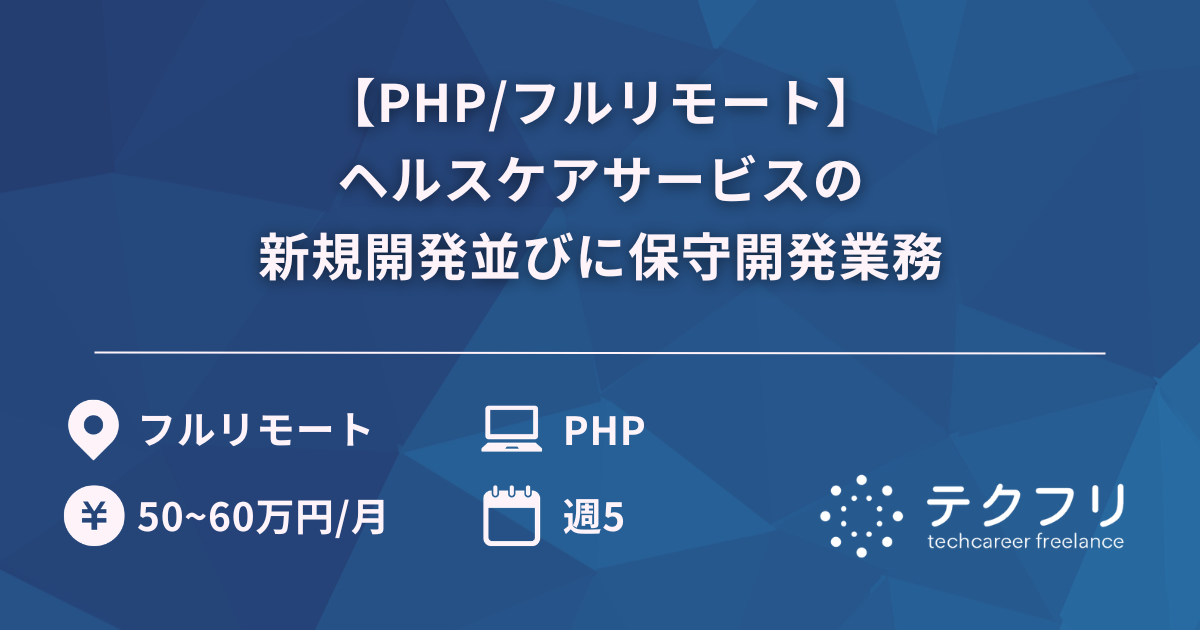 【PHP/フルリモート】
ヘルスケアサービスの
新規開発並びに保守開発業務

フルリモート

PHP

¥

50~60万円/月

週5

テクフリ
techcareer freelance